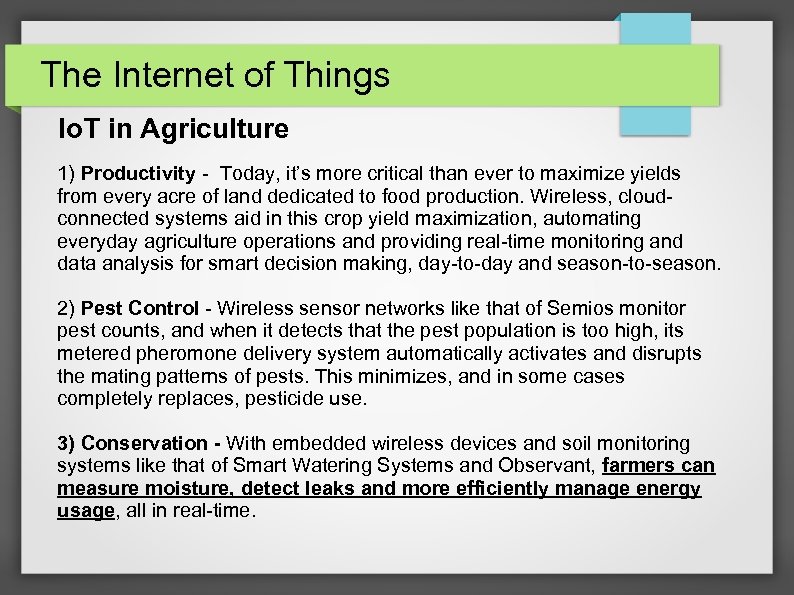 The Internet of Things

IoT in Agriculture

1) Productivity - Today, it's more critical than ever to maximize yields from every acre of land dedicated to food production. Wireless, cloud-connected systems aid in this crop yield maximization, automating everyday agriculture operations and providing real-time monitoring and data analysis for smart decision making, day-to-day and season-to-season.

2) Pest Control - Wireless sensor networks like that of Semios monitor pest counts, and when it detects that the pest population is too high, its metered pheromone delivery system automatically activates and disrupts the mating patterns of pests. This minimizes, and in some cases completely replaces, pesticide use.

3) Conservation - With embedded wireless devices and soil monitoring systems like that of Smart Watering Systems and Observant, farmers can measure moisture, detect leaks and more efficiently manage energy usage, all in real-time.